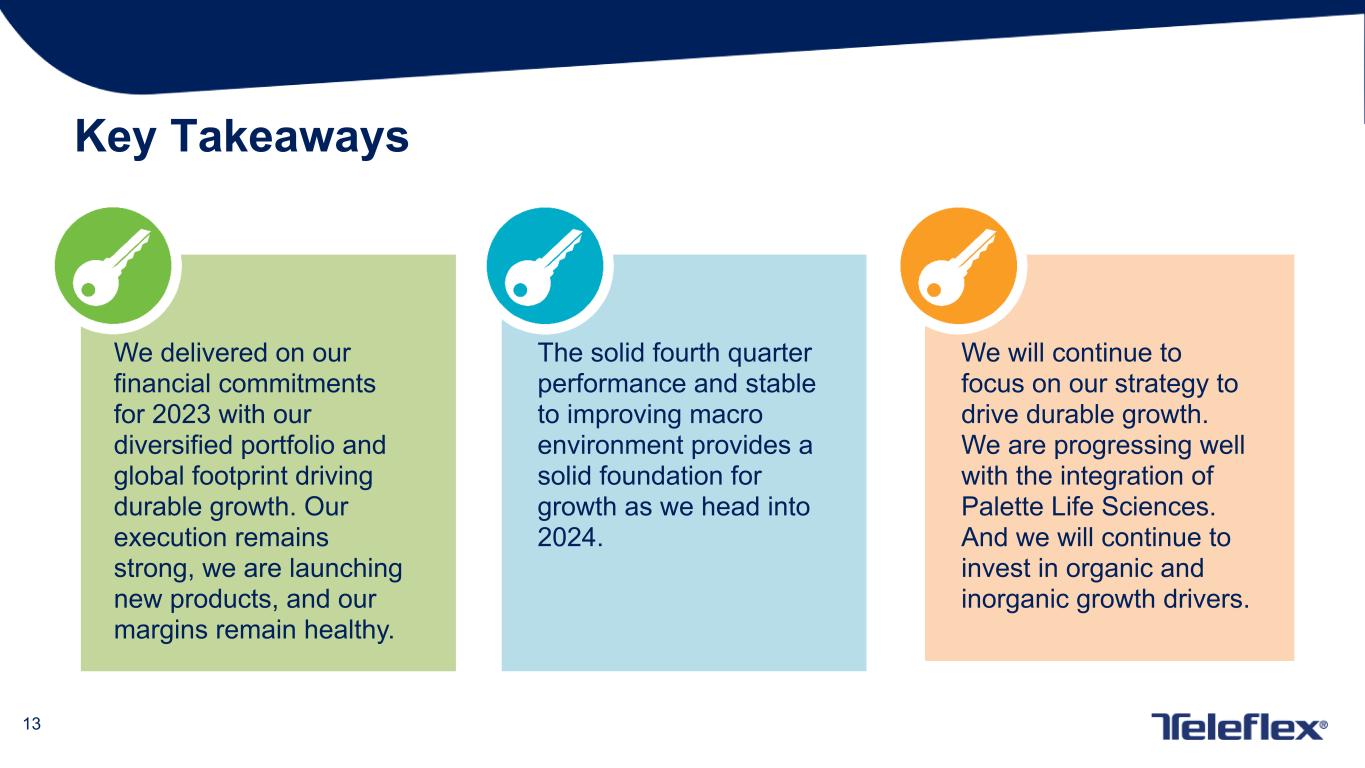 Key Takeaways

We delivered on our financial commitments for 2023 with our diversified portfolio and global footprint driving durable growth. Our execution remains strong, we are launching new products, and our margins remain healthy.

The solid fourth quarter performance and stable to improving macro environment provides a solid foundation for growth as we head into 2024.

We will continue to focus on our strategy to drive durable growth. We are progressing well with the integration of Palette Life Sciences. And we will continue to invest in organic and inorganic growth drivers.

13

Teleflex®